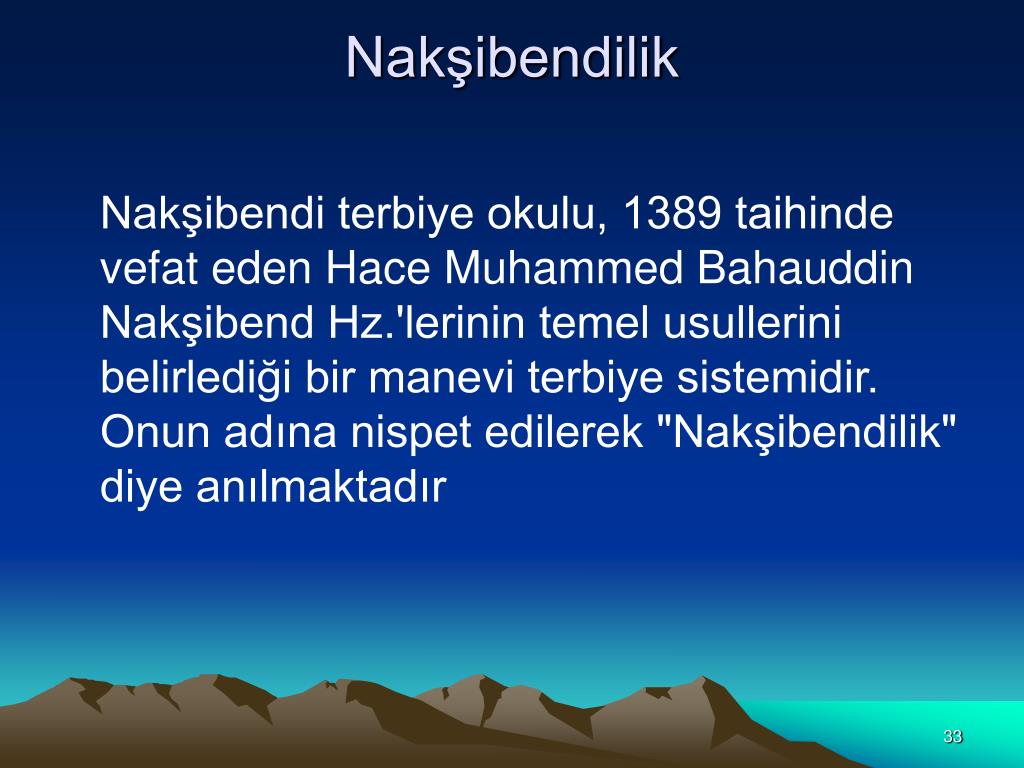 Nakşibendilik

Nakşibendi terbiye okulu, 1389 taihinde vefat eden Hace Muhammed Bahauddin Nakşibend Hz.'lerinin temel usullerini belirlediği bir manevi terbiye sistemidir. Onun adına nispet edilerek "Nakşibendilik" diye anılmaktadır

33